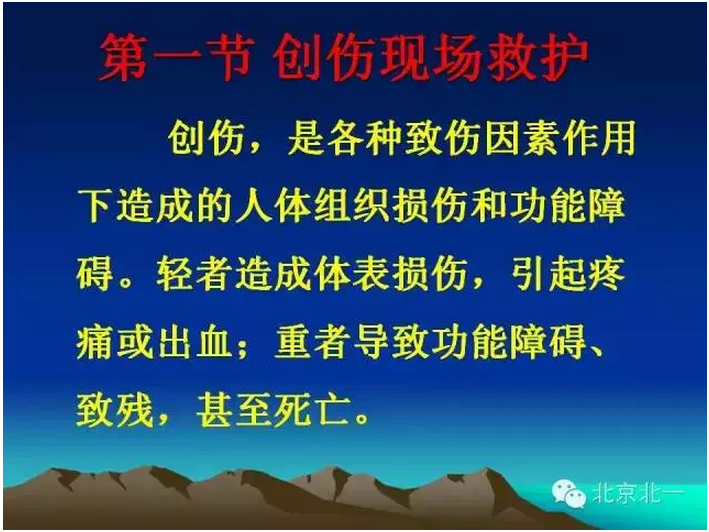 第一节 创伤现场救护

创伤，是各种致伤因素作用下造成的人体组织损伤和功能障碍。轻者造成体表损伤，引起疼痛或出血；重者导致功能障碍、致残，甚至死亡。

北京北一